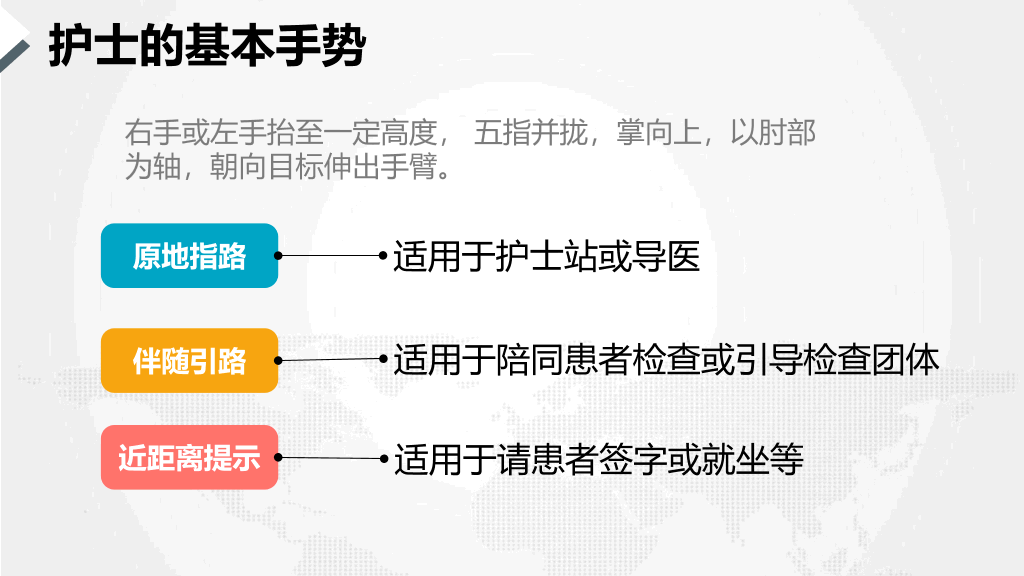 护士的基本手势

右手或左手抬至一定高度， 五指并拢，掌向上，以肘部为轴，朝向目标伸出手臂。

原地指路
适用于护士站或导医

伴随引路
适用于陪同患者检查或引导检查团体

近距离提示
适用于请患者签字或就坐等